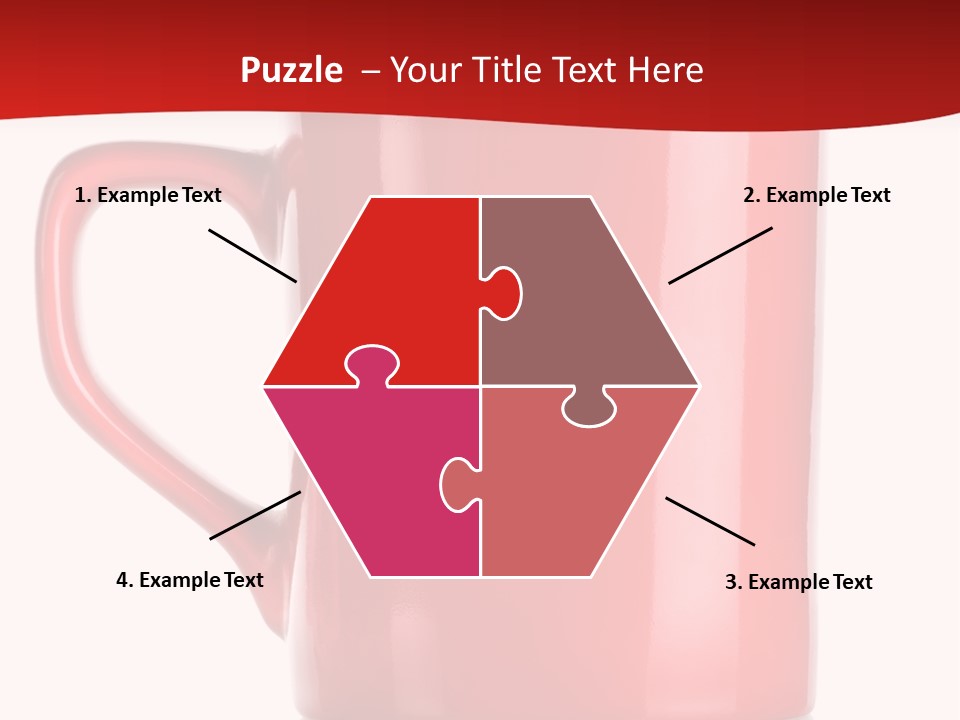 Puzzle – Your Title Text Here

1. Example Text

2. Example Text

4. Example Text

3. Example Text